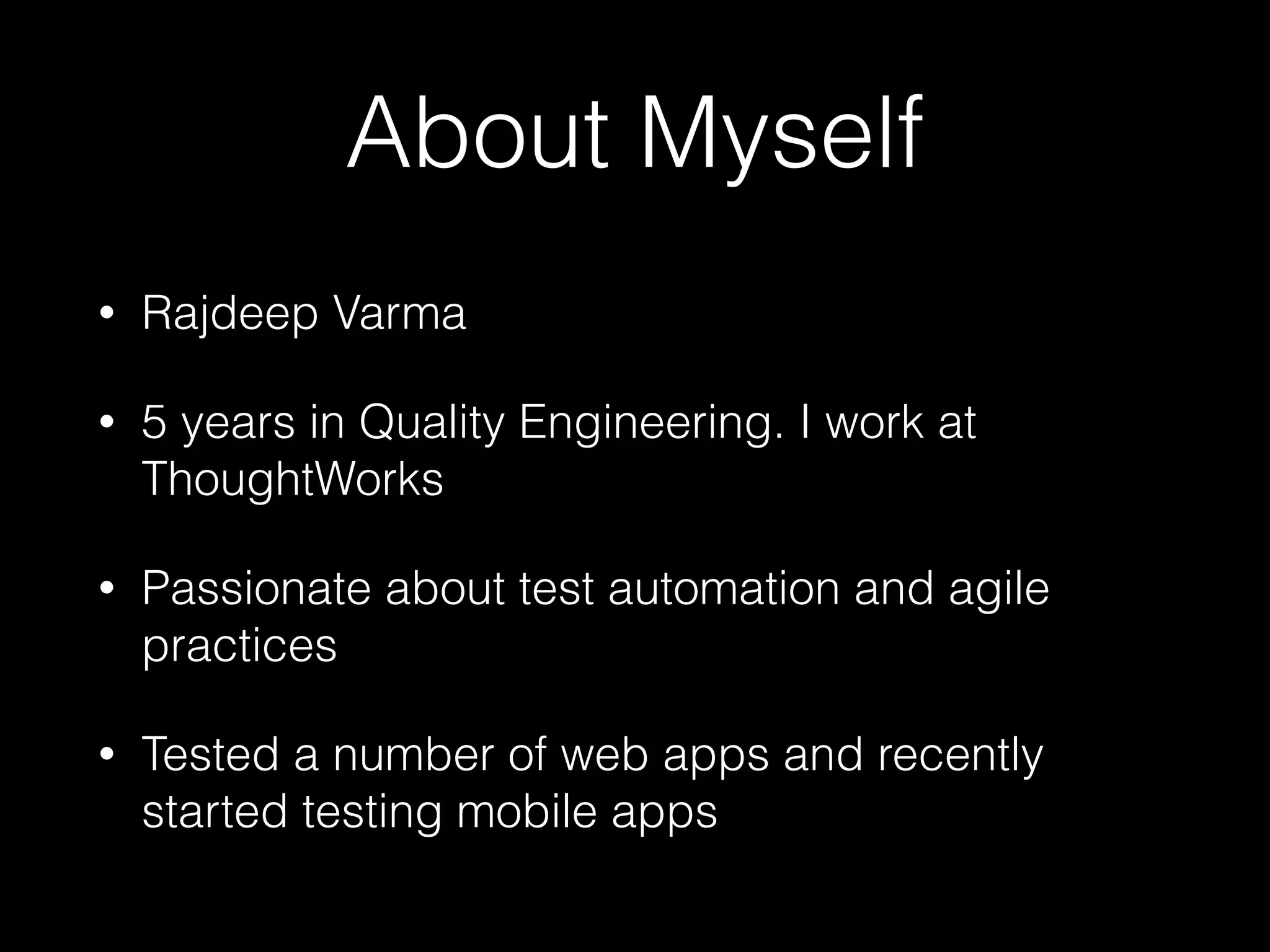 About Myself

• Rajdeep Varma

• 5 years in Quality Engineering. I work at ThoughtWorks

• Passionate about test automation and agile practices

• Tested a number of web apps and recently started testing mobile apps